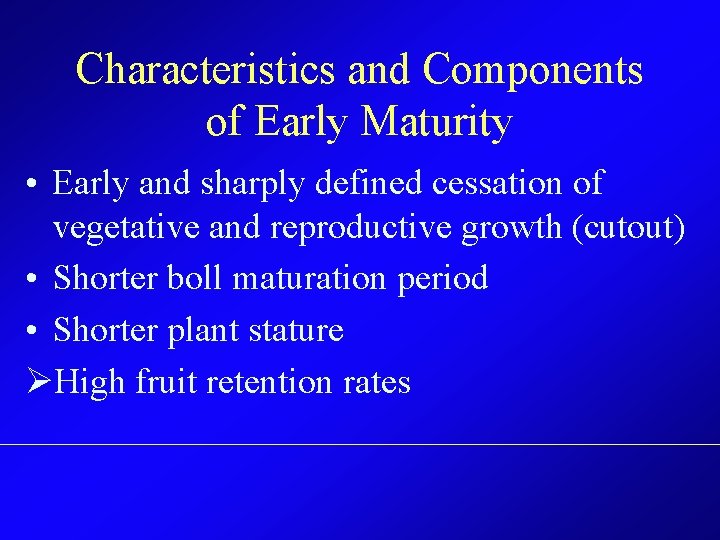 Characteristics and Components of Early Maturity

• Early and sharply defined cessation of vegetative and reproductive growth (cutout)

• Shorter boll maturation period

• Shorter plant stature

➢High fruit retention rates